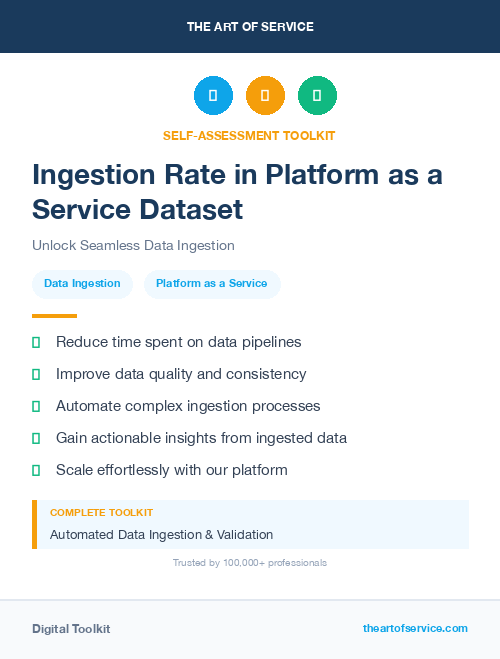 THE ART OF SERVICE

SELF-ASSESSMENT TOOLKIT

Ingestion Rate in Platform as a Service Dataset

Unlock Seamless Data Ingestion

Data Ingestion

Platform as a Service

Reduce time spent on data pipelines

Improve data quality and consistency

Automate complex ingestion processes

Gain actionable insights from ingested data

Scale effortlessly with our platform

COMPLETE TOOLKIT

Automated Data Ingestion & Validation

Trusted by 100,000+ professionals

Digital Toolkit

theartofservice.com